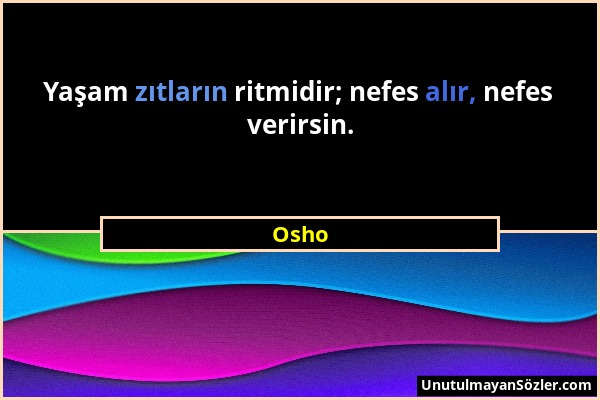 Yaşam zıtların ritmidir; nefes alır, nefes verirsin.

Osho

UnutulmayanSözler.com